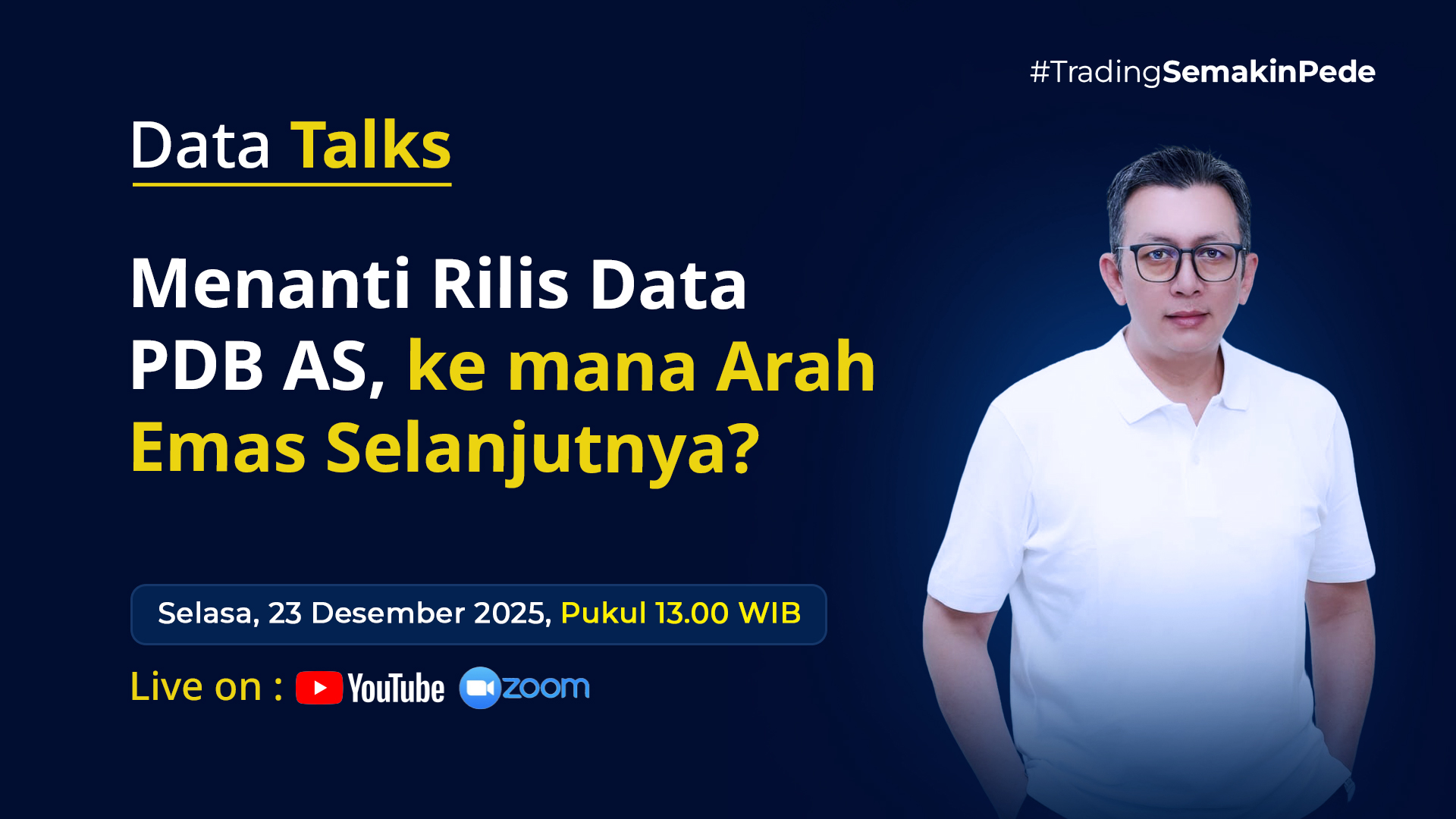 #TradingSemakinPede

Data Talks

Menanti Rilis Data PDB AS, ke mana Arah Emas Selanjutnya?

Selasa, 23 Desember 2025, Pukul 13.00 WIB

Live on : YouTube zoom